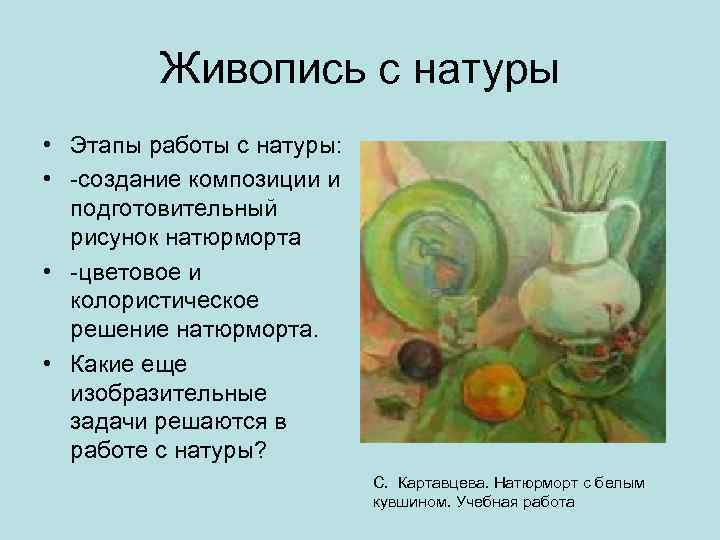 Живопись с натуры

• Этапы работы с натуры:
• -создание композиции и подготовительный рисунок натюрморта
• -цветовое и колористическое решение натюрморта.
• Какие еще изобразительные задачи решаются в работе с натуры?

С. Картавцева. Натюрморт с белым кувшином. Учебная работа